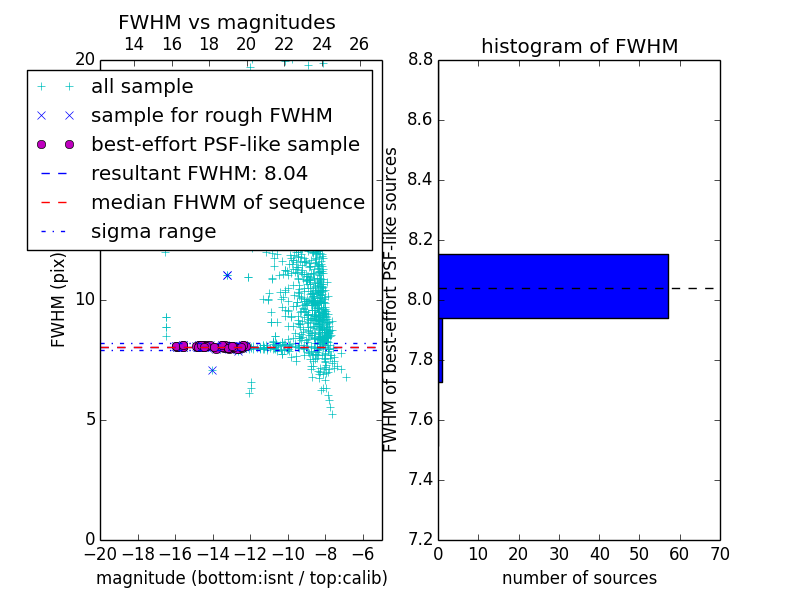 FWHM vs magnitudes

14 16 18 20 22 24 26

20

all sample
sample for rough FWHM
best-effort PSF-like sample
resultant FWHM: 8.04
median FHWM of sequence
sigma range

FWHM (pix)

10

5

0

−20 −18 −16 −14 −12 −10 −8 −6

magnitude (bottom:isnt / top:calib)

histogram of FWHM

8.8
8.6
8.4
8.2
8.0
7.8
7.6
7.4
7.2

FWHM of best-effort PSF-like sources

0 10 20 30 40 50 60 70

number of sources